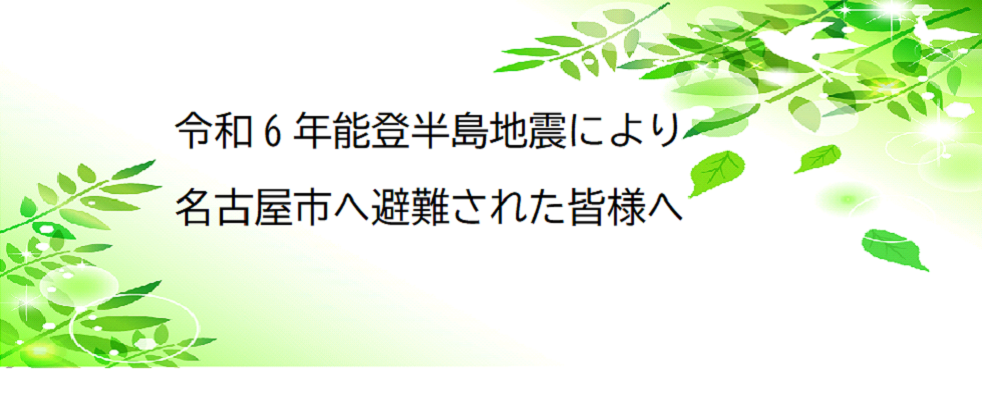 令和６年能登半島地震により
名古屋市へ避難された皆様へ